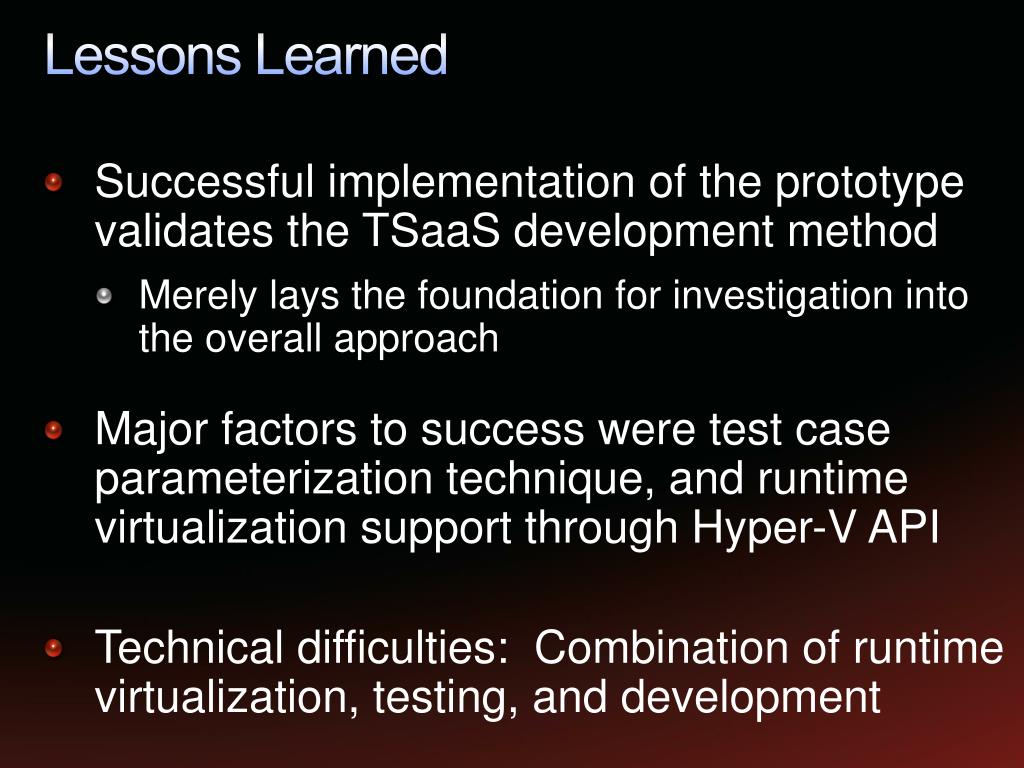 Lessons Learned

Successful implementation of the prototype validates the TSaaS development method

Merely lays the foundation for investigation into the overall approach

Major factors to success were test case parameterization technique, and runtime virtualization support through Hyper-V API

Technical difficulties: Combination of runtime virtualization, testing, and development